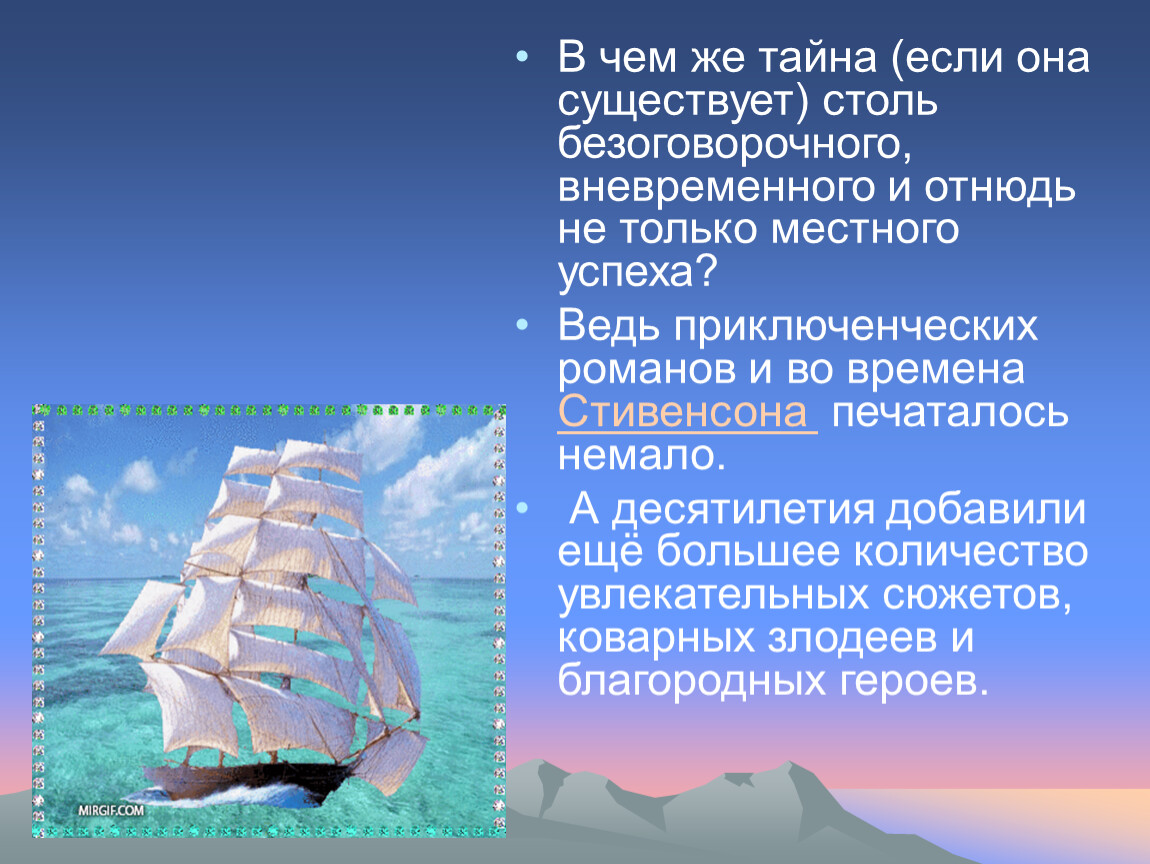 • В чем же тайна (если она существует) столь безоговорочного, вневременного и отнюдь не только местного успеха?

• Ведь приключенческих романов и во времена Стивенсона печаталось немало.

• А десятилетия добавили ещё большее количество увлекательных сюжетов, коварных злодеев и благородных героев.

MIRGIF.COM